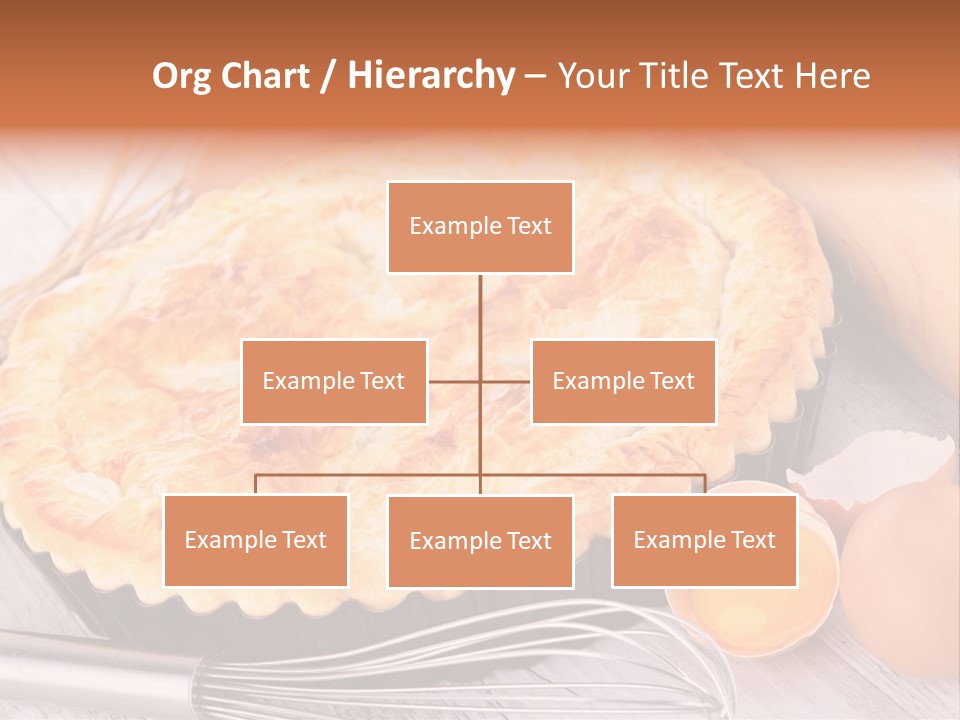 Org Chart / Hierarchy – Your Title Text Here

Example Text

Example Text

Example Text

Example Text

Example Text

Example Text